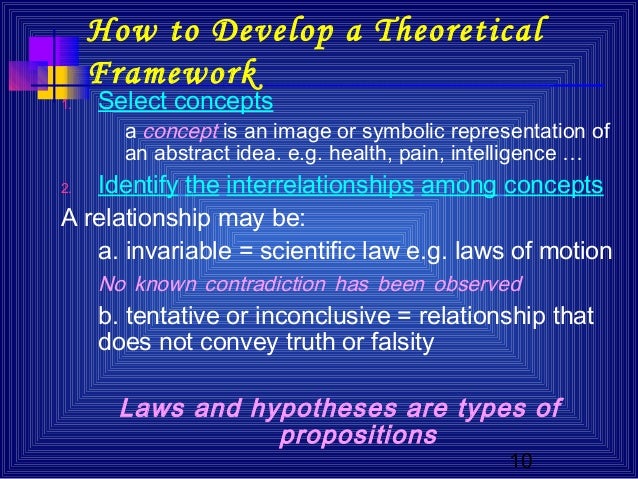 How to Develop a Theoretical Framework

1. Select concepts

a concept is an image or symbolic representation of an abstract idea. e.g. health, pain, intelligence …

2. Identify the interrelationships among concepts

A relationship may be:

a. invariable = scientific law e.g. laws of motion

No known contradiction has been observed

b. tentative or inconclusive = relationship that does not convey truth or falsity

Laws and hypotheses are types of propositions

10